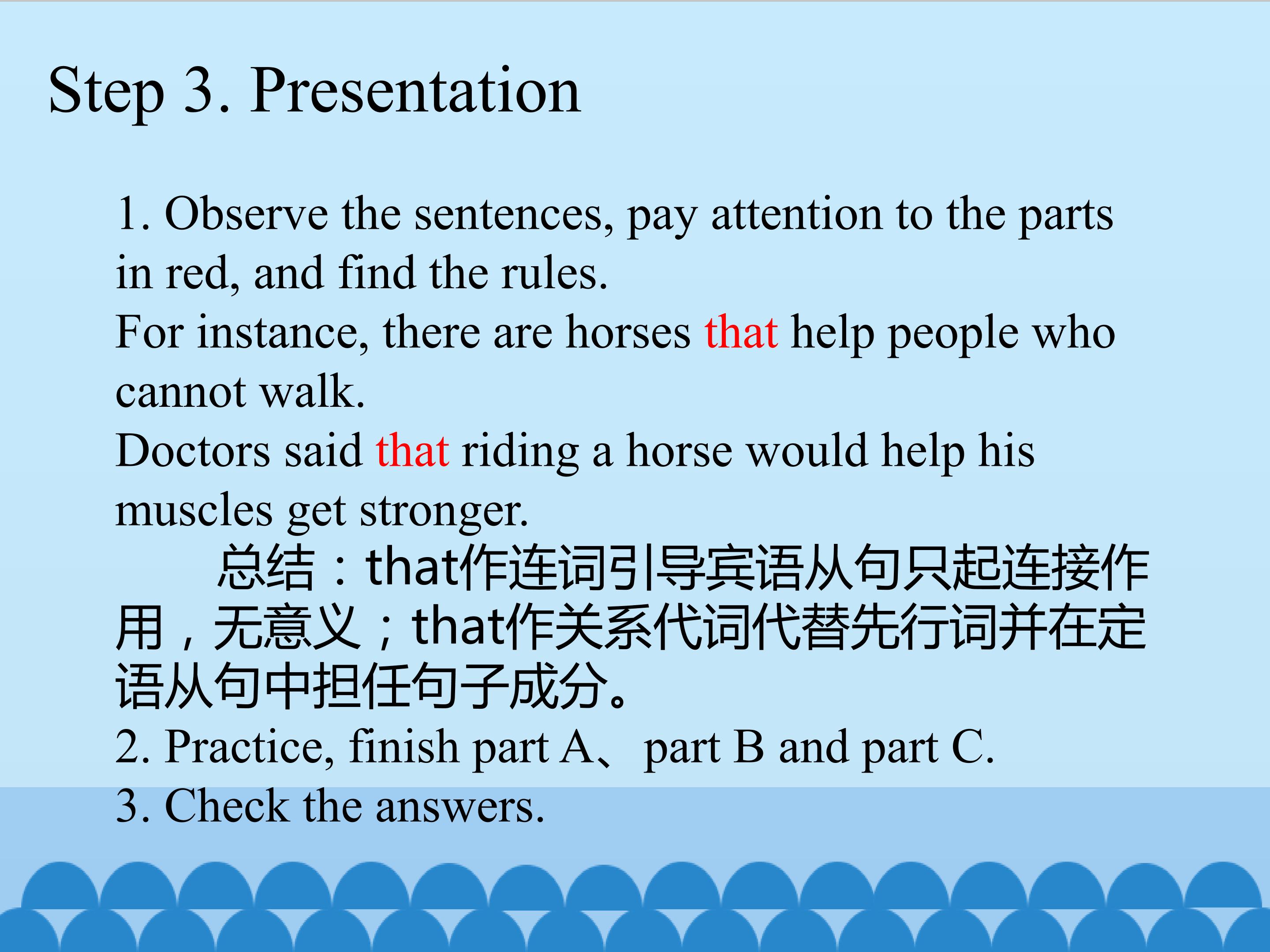 Step 3. Presentation

1. Observe the sentences, pay attention to the parts in red, and find the rules.

For instance, there are horses that help people who cannot walk.

Doctors said that riding a horse would help his muscles get stronger.

总结：that作连词引导宾语从句只起连接作用，无意义；that作关系代词代替先行词并在定语从句中担任句子成分。

2. Practice, finish part A、part B and part C.

3. Check the answers.